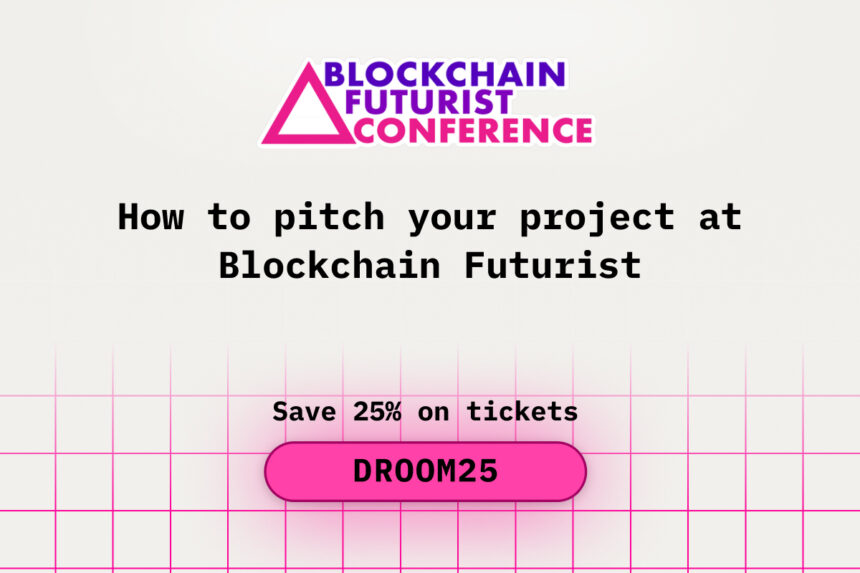 BLOCKCHAIN FUTURIST CONFERENCE

How to pitch your project at Blockchain Futurist

Save 25% on tickets

DROOM25